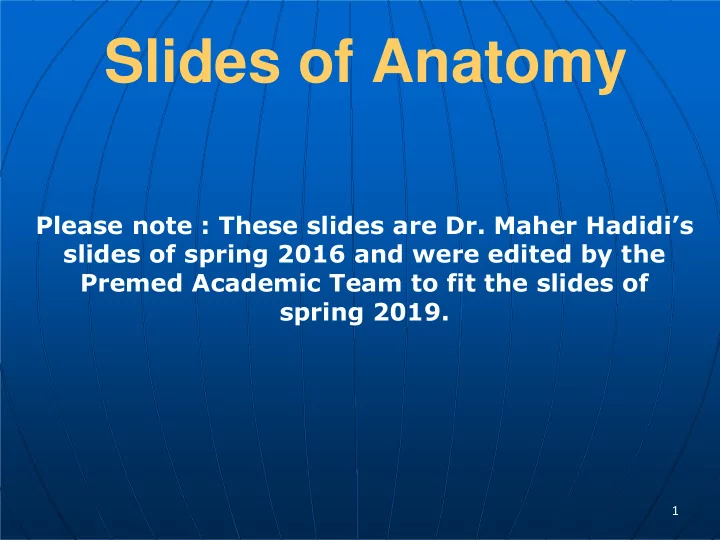 Slides of Anatomy

Please note : These slides are Dr. Maher Hadidi’s slides of spring 2016 and were edited by the Premed Academic Team to fit the slides of spring 2019.

1